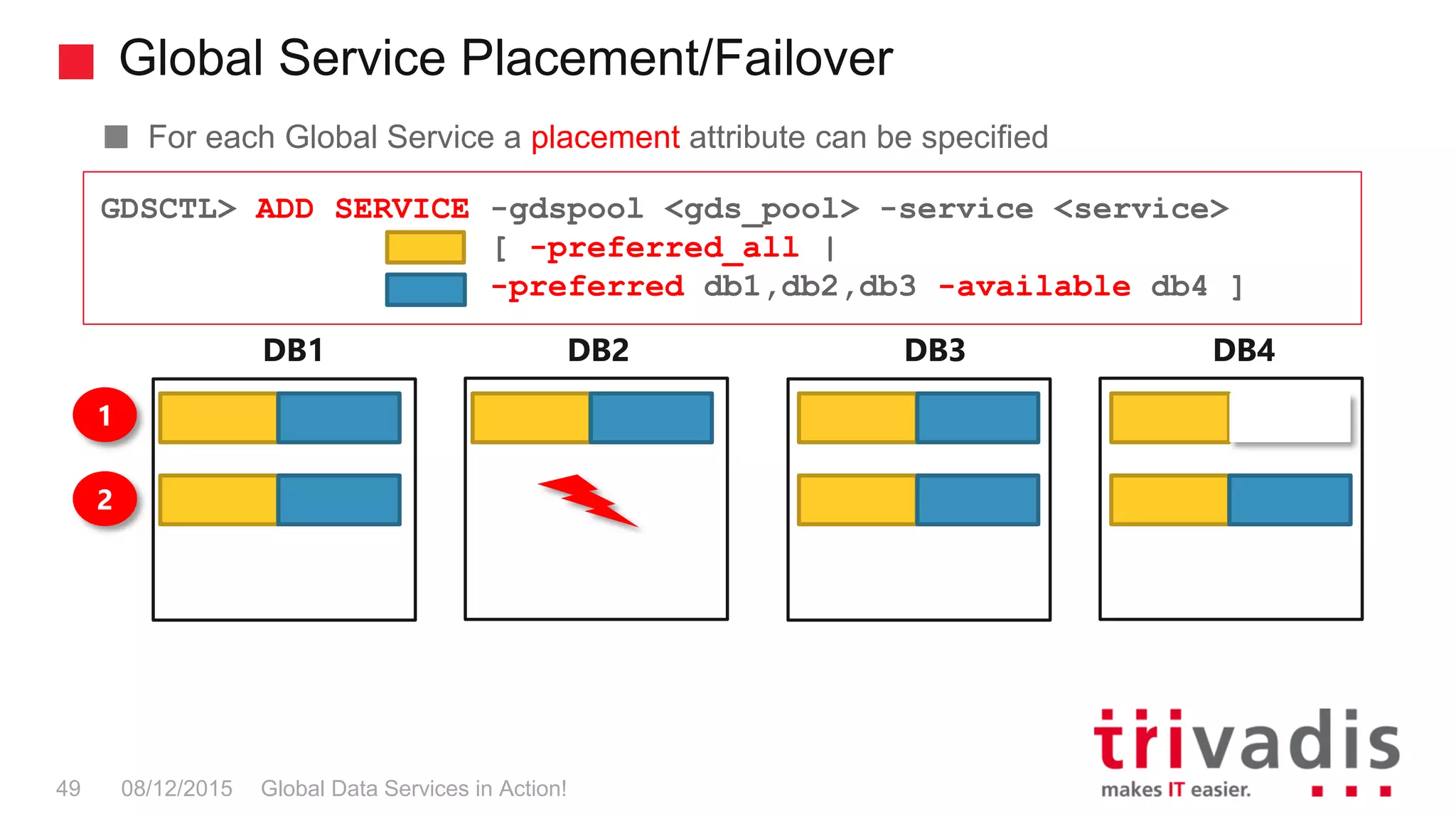 Global Service Placement/Failover

For each Global Service a placement attribute can be specified

GDSCTL> ADD SERVICE -gdspool <gds_pool> -service <service>
[ -preferred_all |
-preferred db1,db2,db3 -available db4 ]

DB1

DB2

DB3

DB4

1

2

49 08/12/2015 Global Data Services in Action!

trivadis
makes IT easier.